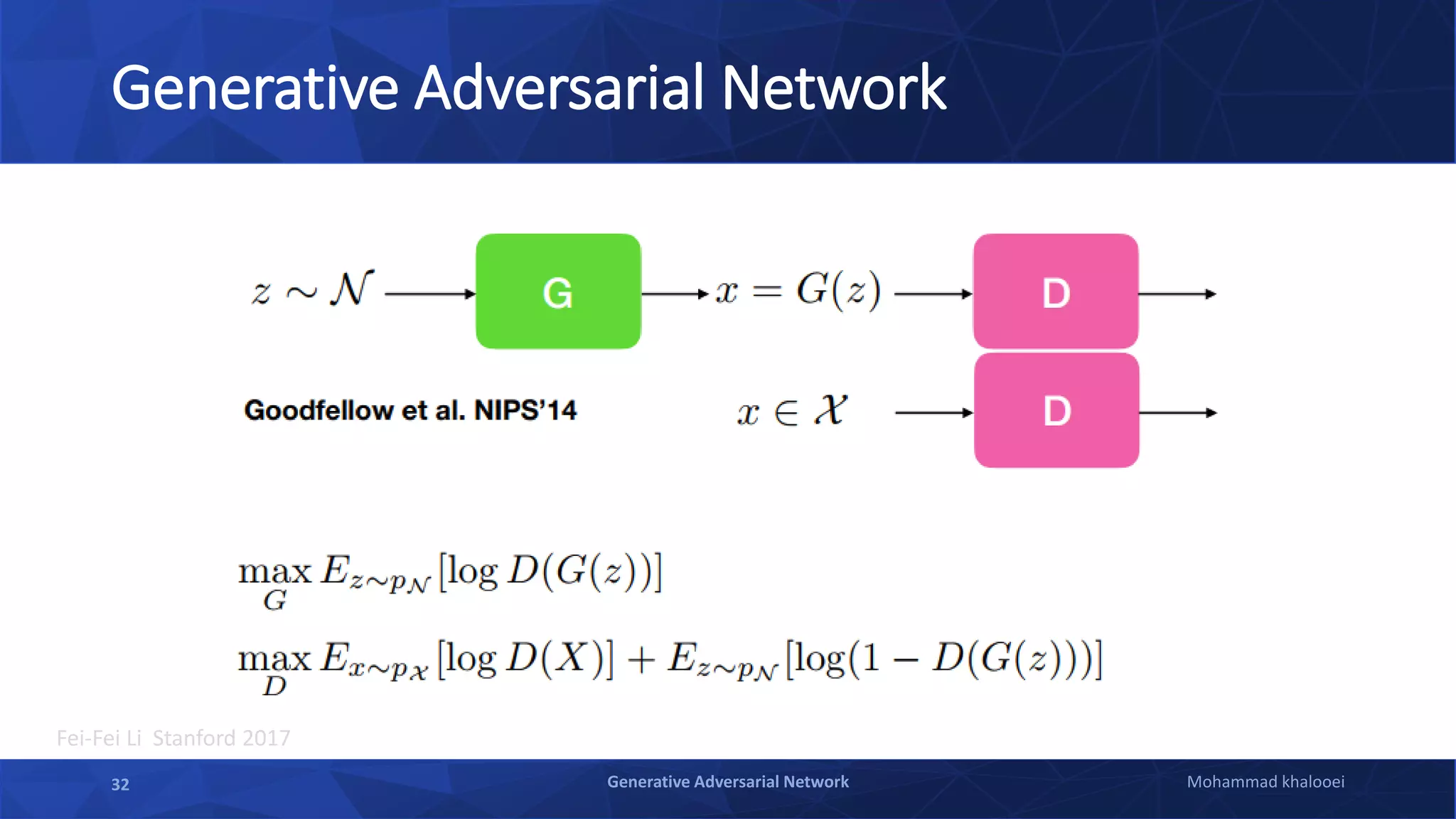 Generative Adversarial Network

$z \sim \mathcal{N}$ G $x = G(z)$ D

Goodfellow et al. NIPS'14

$x \in \mathcal{X}$ D

$\max_{G} E_{z \sim p_{\mathcal{N}}}[\log D(G(z))]$

$\max_{D} E_{x \sim p_{\mathcal{X}}}[\log D(X)] + E_{z \sim p_{\mathcal{N}}}[\log(1 - D(G(z)))]$

Fei-Fei Li Stanford 2017

32

Generative Adversarial Network

Mohammad khalooei